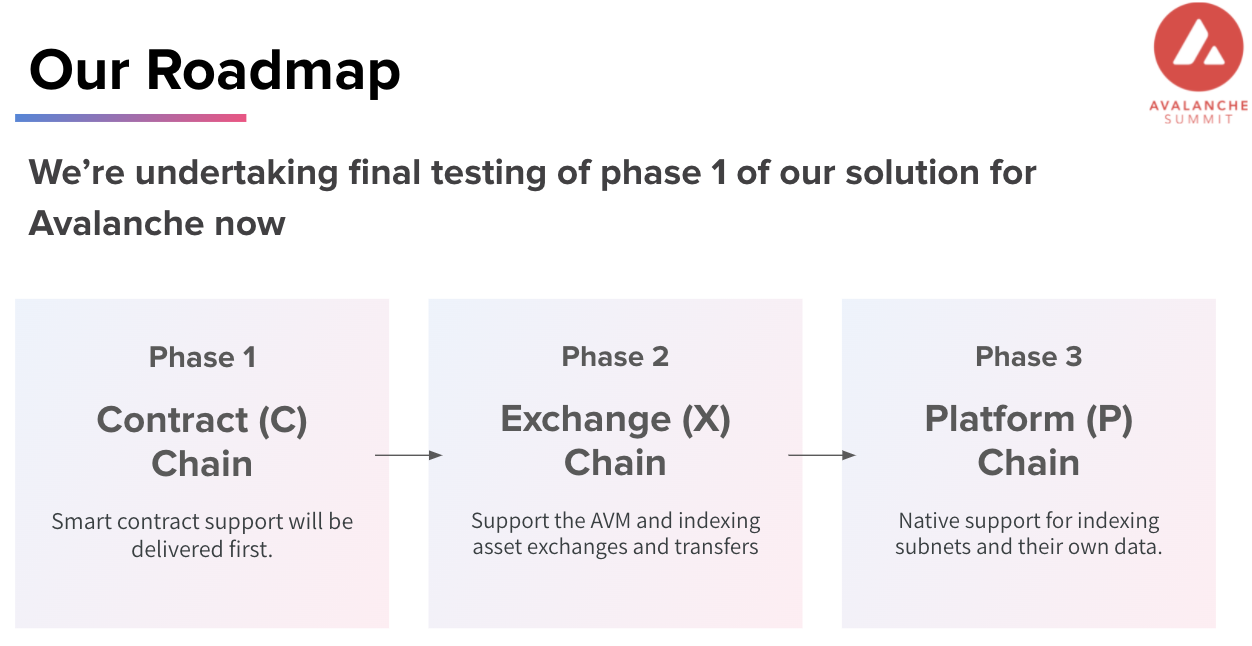 Our Roadmap

AVALANCHE SUMMIT

We're undertaking final testing of phase 1 of our solution for Avalanche now

Phase 1

Contract (C) Chain

Smart contract support will be delivered first.

Phase 2

Exchange (X) Chain

Support the AVM and indexing asset exchanges and transfers

Phase 3

Platform (P) Chain

Native support for indexing subnets and their own data.